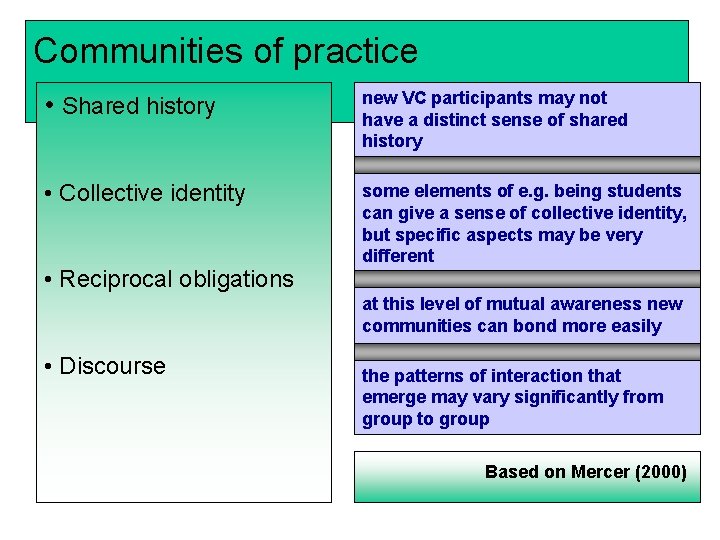 Communities of practice

• Shared history

• Collective identity

• Reciprocal obligations

• Discourse

new VC participants may not have a distinct sense of shared history

some elements of e.g. being students can give a sense of collective identity, but specific aspects may be very different

at this level of mutual awareness new communities can bond more easily

the patterns of interaction that emerge may vary significantly from group to group

Based on Mercer (2000)